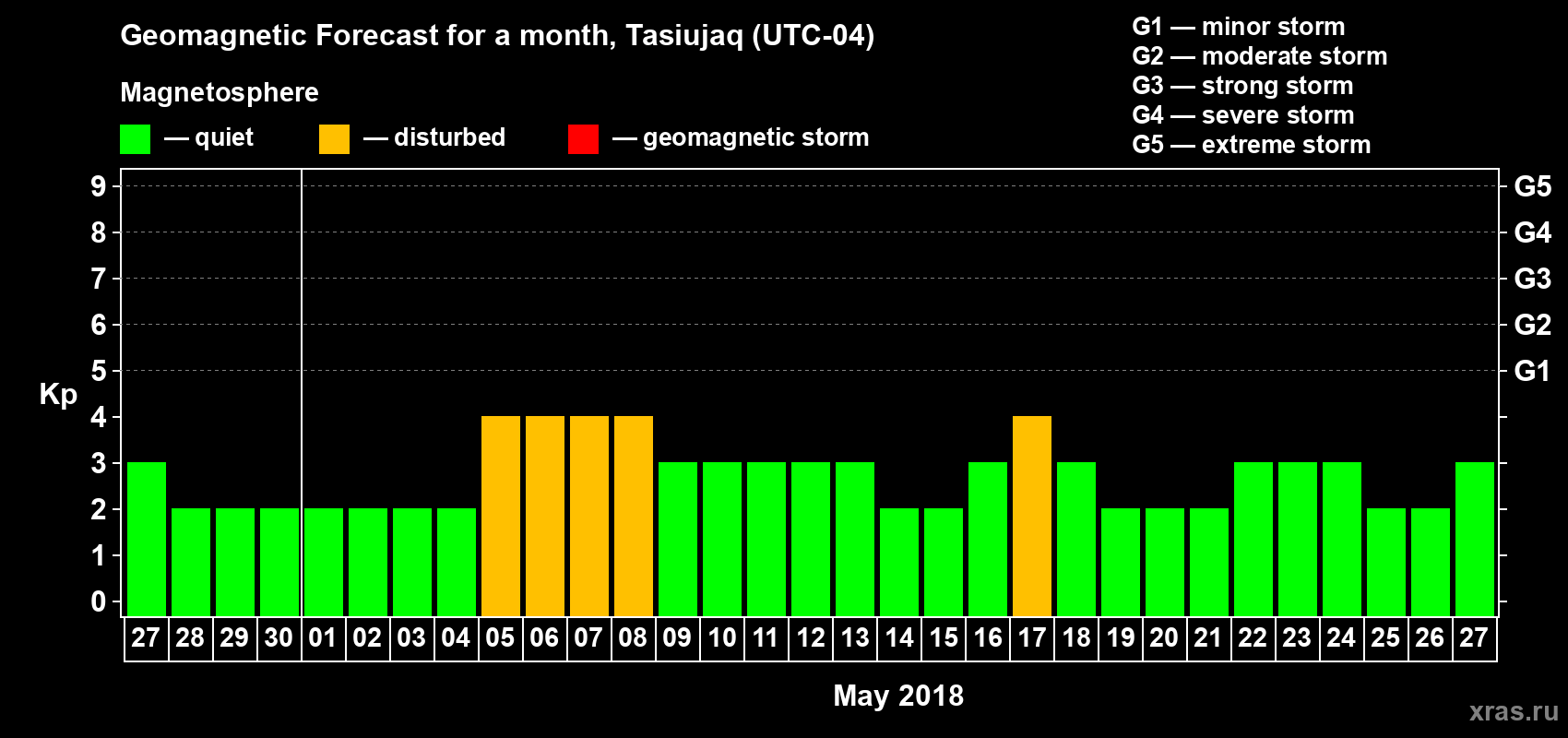 Geomagnetic Forecast for a month, Tasiujaq (UTC-04)

Magnetosphere

— quiet — disturbed — geomagnetic storm

G1 — minor storm
G2 — moderate storm
G3 — strong storm
G4 — severe storm
G5 — extreme storm

Kp

9 8 7 6 5 4 3 2 1 0

G5 G4 G3 G2 G1

27 28 29 30 01 02 03 04 05 06 07 08 09 10 11 12 13 14 15 16 17 18 19 20 21 22 23 24 25 26 27

May 2018

xras.ru